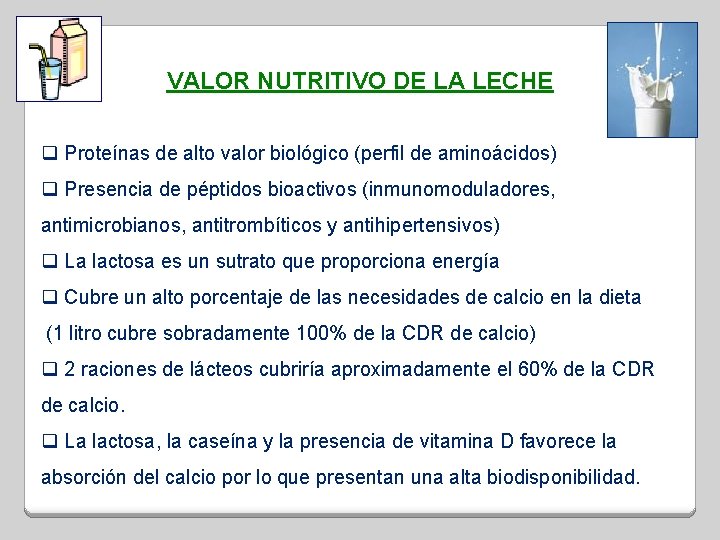 VALOR NUTRITIVO DE LA LECHE

❑ Proteínas de alto valor biológico (perfil de aminoácidos)

❑ Presencia de péptidos bioactivos (inmunomoduladores, antimicrobianos, antitrombíticos y antihipertensivos)

❑ La lactosa es un sutrato que proporciona energía

❑ Cubre un alto porcentaje de las necesidades de calcio en la dieta (1 litro cubre sobradamente 100% de la CDR de calcio)

❑ 2 raciones de lácteos cubriría aproximadamente el 60% de la CDR de calcio.

❑ La lactosa, la caseína y la presencia de vitamina D favorece la absorción del calcio por lo que presentan una alta biodisponibilidad.